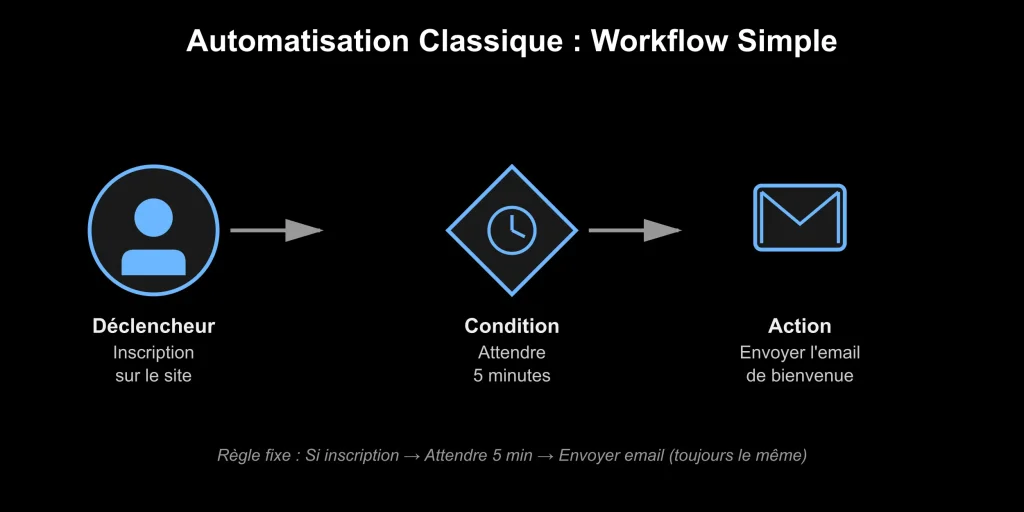 Automatisation Classique : Workflow Simple

Déclencheur
Inscription sur le site

Condition
Attendre 5 minutes

Action
Envoyer l'email de bienvenue

Règle fixe : Si inscription → Attendre 5 min → Envoyer email (toujours le même)